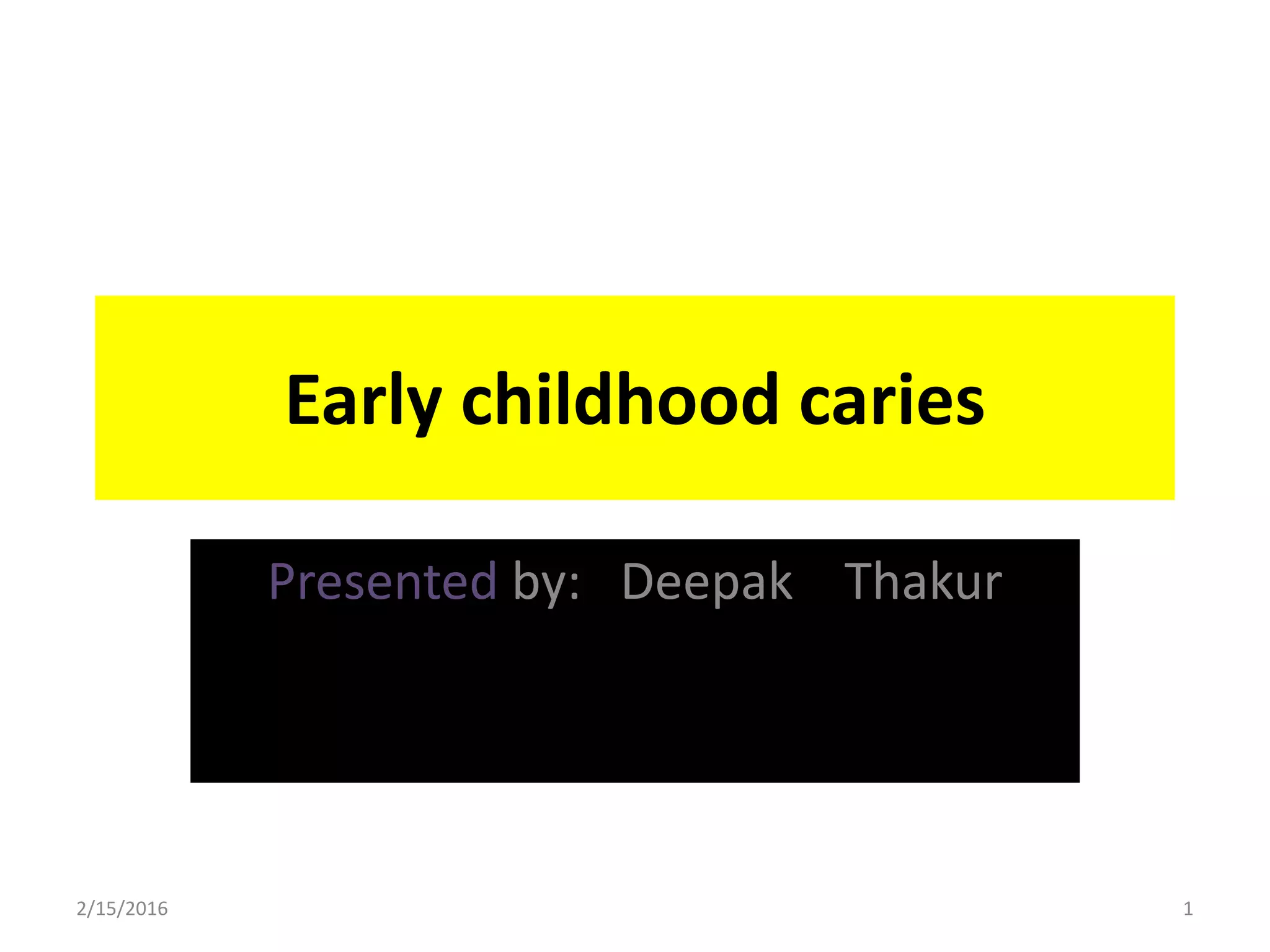 Early childhood caries

Presented by: Deepak Thakur

2/15/2016

1